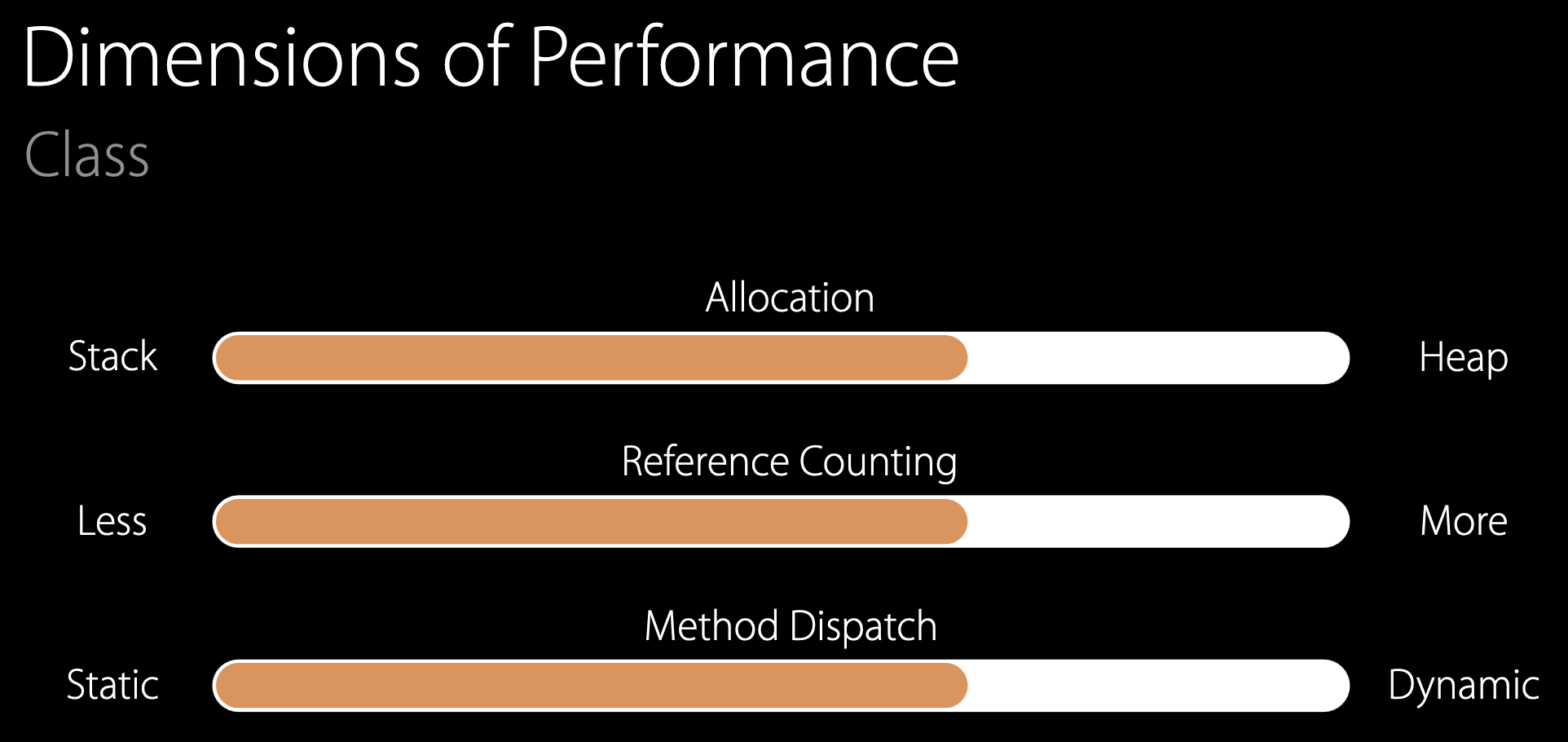 Dimensions of Performance
Class

Allocation
Stack Heap

Reference Counting
Less More

Method Dispatch
Static Dynamic